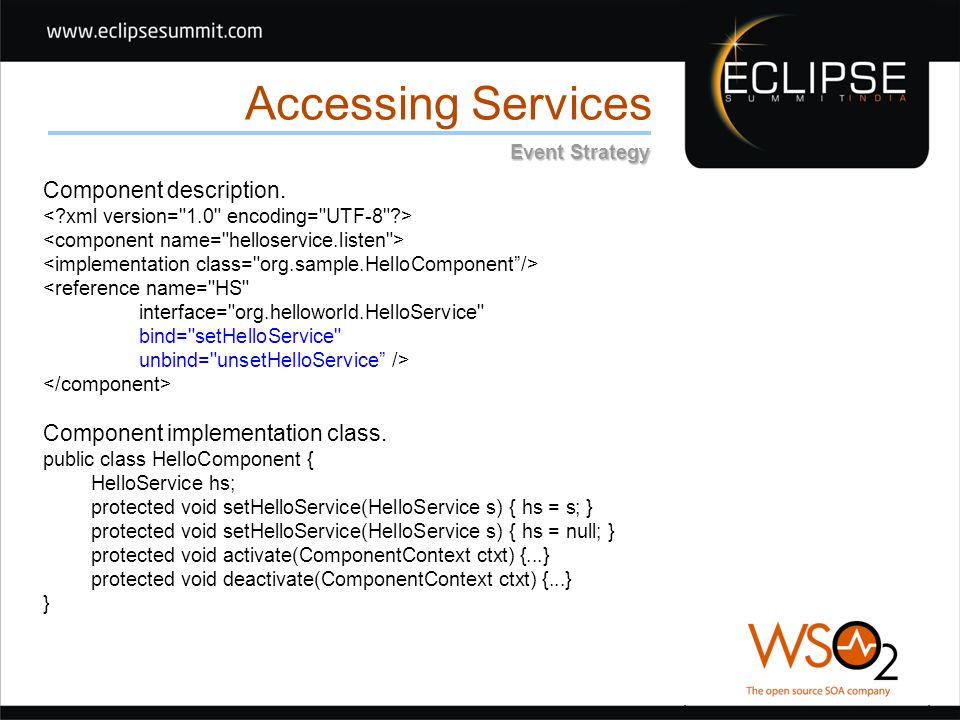 www.eclipsesummit.com

ECLIPSE
SUMMIT INDIA

Accessing Services

Event Strategy

Component description.
<?xml version="1.0" encoding="UTF-8"?>
<component name="helloservice.listen">
<implementation class="org.sample.HelloComponent”/>
<reference name="HS"
interface="org.helloworld.HelloService"
bind="setHelloService"
unbind="unsetHelloService” />
</component>

Component implementation class.
public class HelloComponent {
HelloService hs;
protected void setHelloService(HelloService s) { hs = s; }
protected void setHelloService(HelloService s) { hs = null; }
protected void activate(ComponentContext ctxt) {...}
protected void deactivate(ComponentContext ctxt) {...}
}

WSO2
The open source SOA company